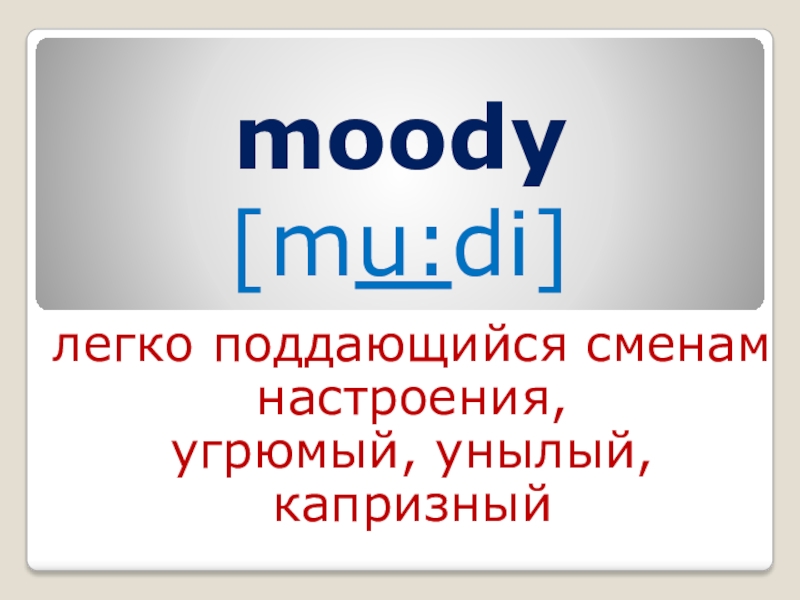 moody
[mu:di]

легко поддающийся сменам настроения,
угрюмый, унылый,
капризный